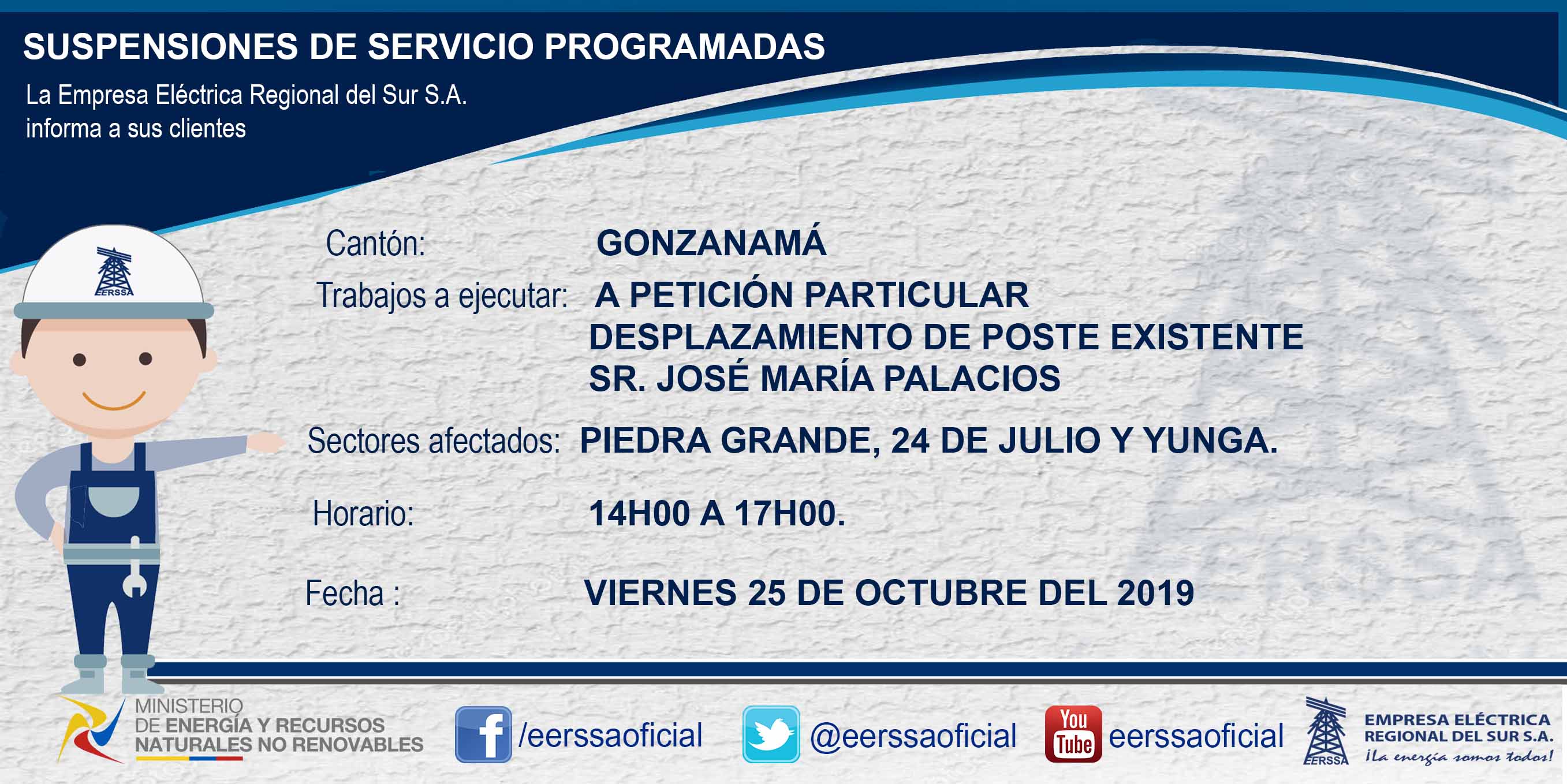 SUSPENSIONES DE SERVICIO PROGRAMADAS

La Empresa Eléctrica Regional del Sur S.A.
informa a sus clientes

EERSSA

Cantón: GONZANAMÁ

Trabajos a ejecutar: A PETICIÓN PARTICULAR
DESPLAZAMIENTO DE POSTE EXISTENTE
SR. JOSÉ MARÍA PALACIOS

Sectores afectados: PIEDRA GRANDE, 24 DE JULIO Y YUNGA.

Horario: 14H00 A 17H00.

Fecha : VIERNES 25 DE OCTUBRE DEL 2019

MINISTERIO
DE ENERGÍA Y RECURSOS
NATURALES NO RENOVABLES

/eerssaoficial

@eerssaoficial

You Tube eerssaoficial

EERSSA
EMPRESA ELÉCTRICA
REGIONAL DEL SUR S.A.
¡La energía somos todos!